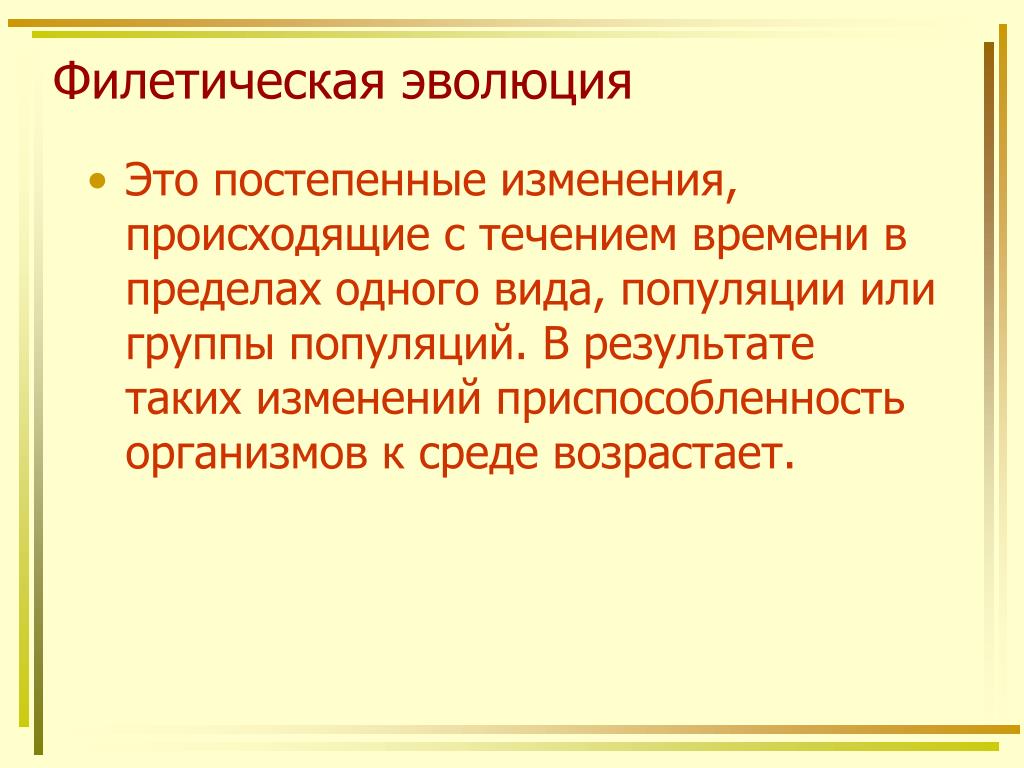 Филетическая эволюция

• Это постепенные изменения, происходящие с течением времени в пределах одного вида, популяции или группы популяций. В результате таких изменений приспособленность организмов к среде возрастает.